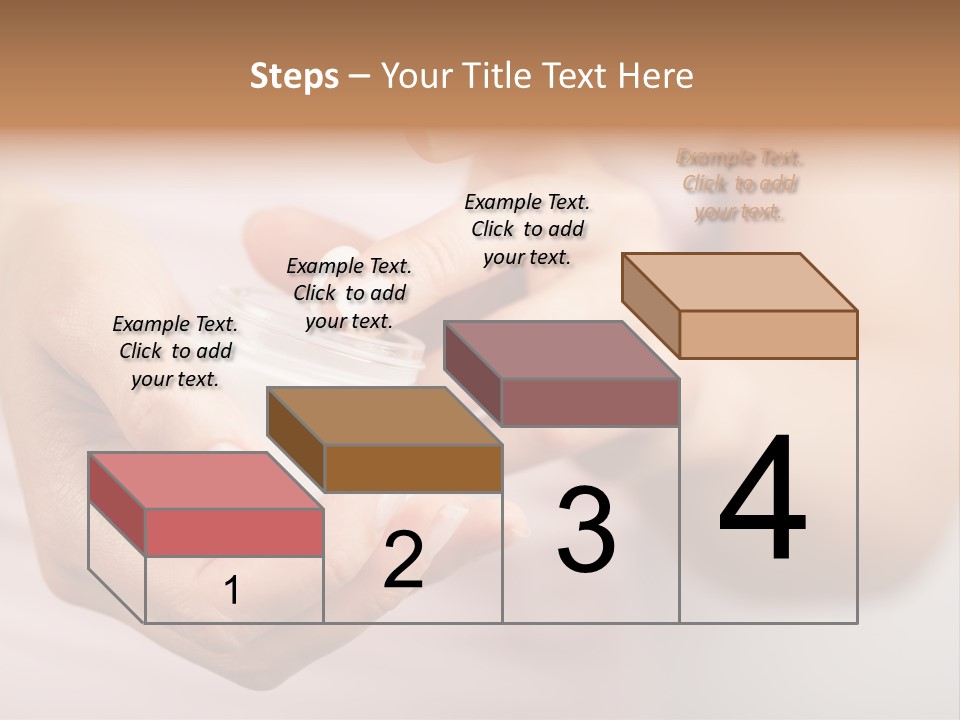 Steps – Your Title Text Here

Example Text. Click to add your text.

Example Text. Click to add your text.

Example Text. Click to add your text.

Example Text. Click to add your text.

1

2

3

4